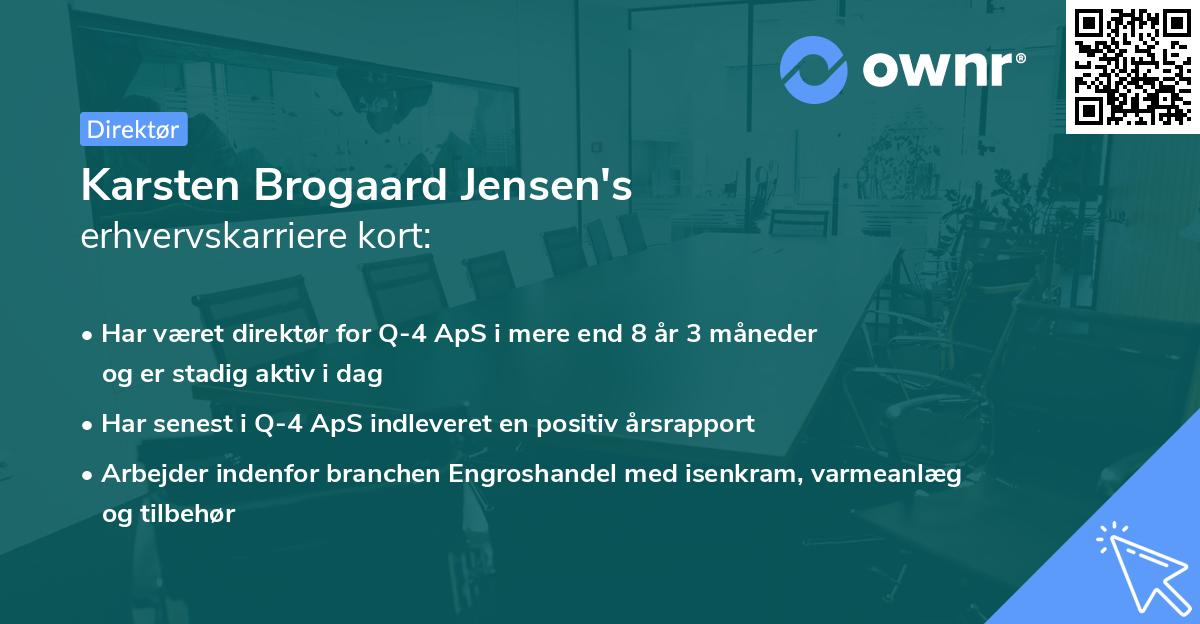 ownr®

Direktør

Karsten Brogaard Jensen's
erhvervskarriere kort:

• Har været direktør for Q-4 ApS i mere end 8 år 3 måneder og er stadig aktiv i dag

• Har senest i Q-4 ApS indleveret en positiv årsrapport

• Arbejder indenfor branchen Engroshandel med isenkram, varmeanlæg og tilbehør